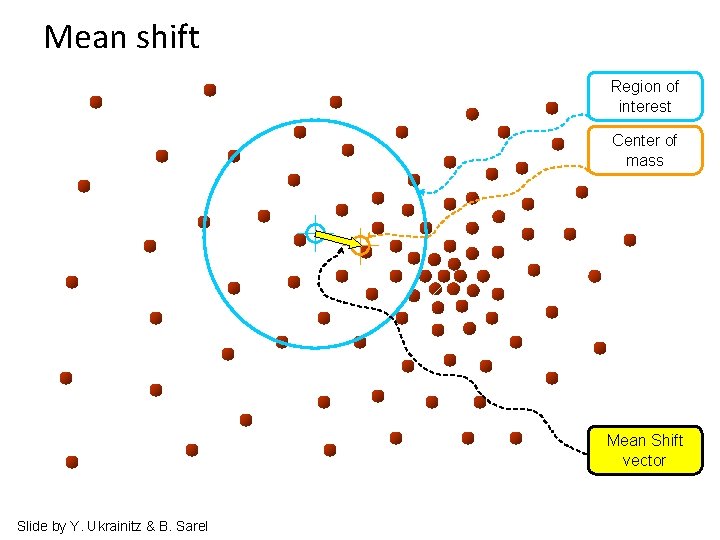 Mean shift

Region of interest

Center of mass

Mean Shift vector

Slide by Y. Ukrainitz & B. Sarel